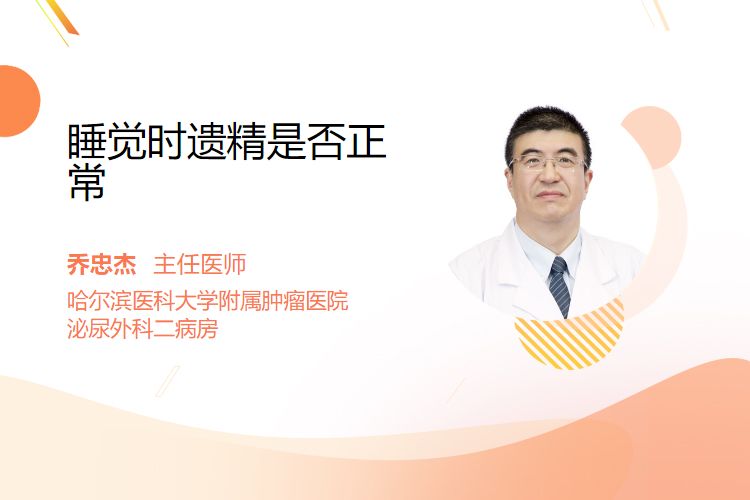 睡觉时遗精是否正常

乔忠杰 主任医师
哈尔滨医科大学附属肿瘤医院
泌尿外科二病房